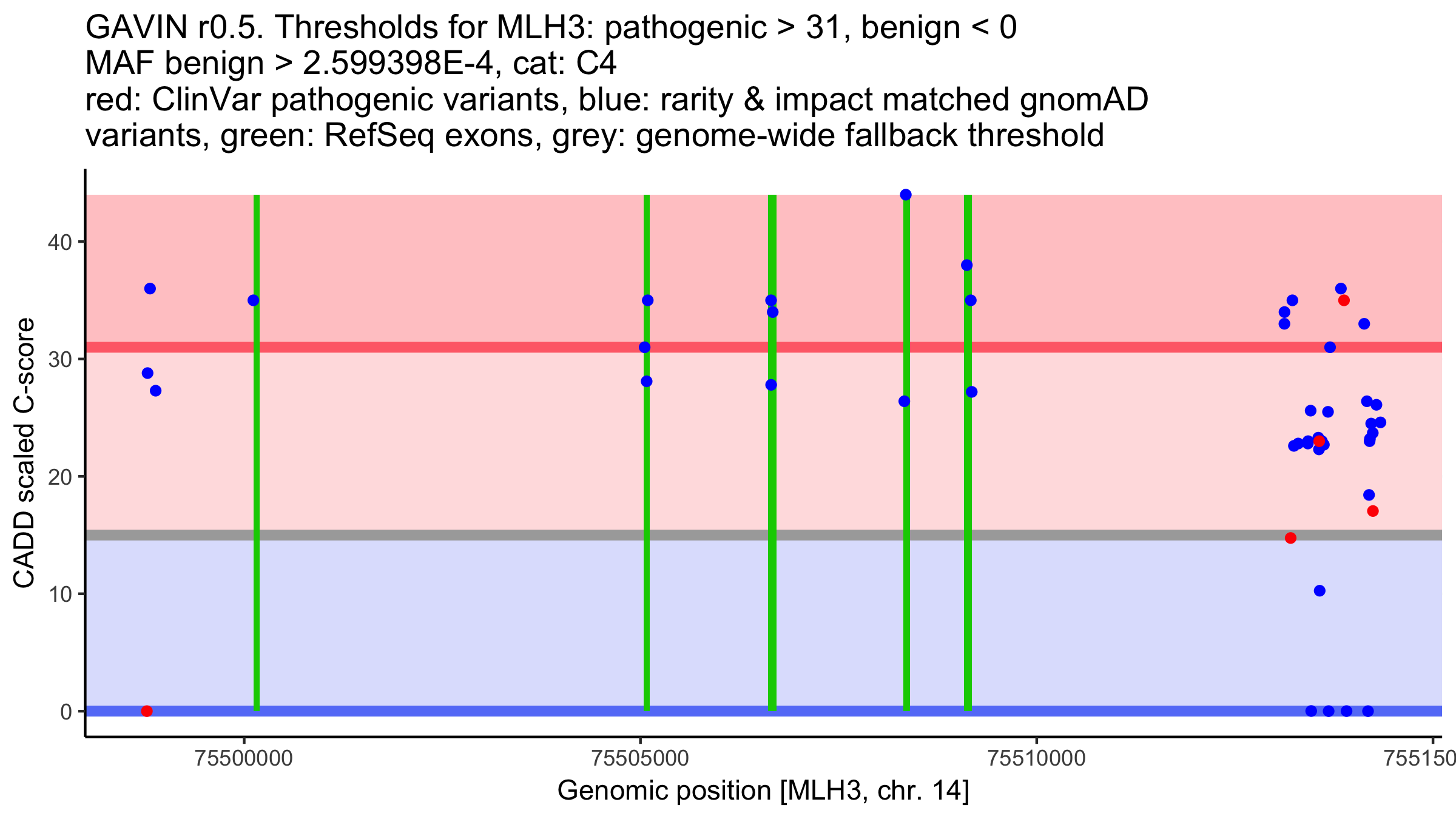 GAVIN r0.5. Thresholds for MLH3: pathogenic > 31, benign < 0
MAF benign > 2.599398E-4, cat: C4
red: ClinVar pathogenic variants, blue: rarity & impact matched gnomAD variants, green: RefSeq exons, grey: genome-wide fallback threshold

CADD scaled C-score

40
30
20
10
0

75500000
75505000
75510000
755150

Genomic position [MLH3, chr. 14]